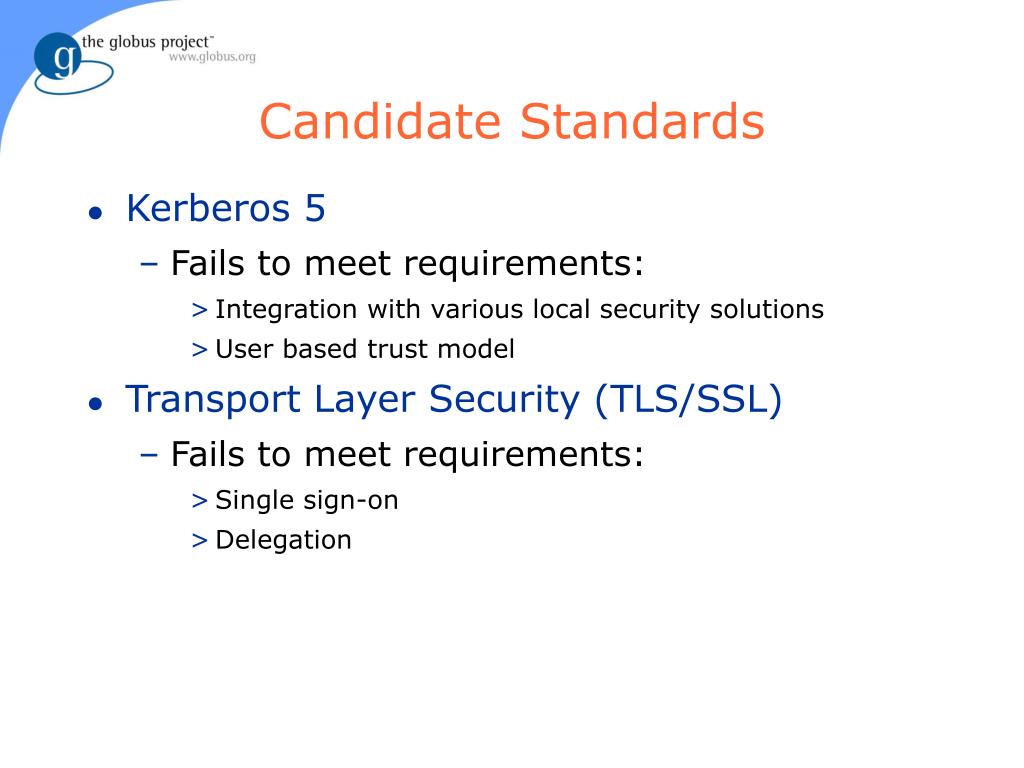 g the globus project™
www.globus.org

Candidate Standards

● Kerberos 5
– Fails to meet requirements:
> Integration with various local security solutions
> User based trust model

● Transport Layer Security (TLS/SSL)
– Fails to meet requirements:
> Single sign-on
> Delegation